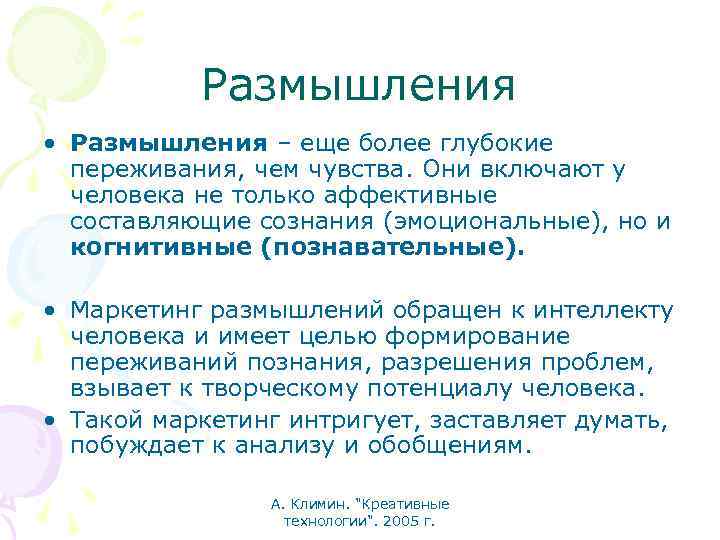 Размышления

• **Размышления** – еще более глубокие переживания, чем чувства. Они включают у человека не только аффективные составляющие сознания (эмоциональные), но и **когнитивные (познавательные).**

• Маркетинг размышлений обращен к интеллекту человека и имеет целью формирование переживаний познания, разрешения проблем, взывает к творческому потенциалу человека.

• Такой маркетинг интригует, заставляет думать, побуждает к анализу и обобщениям.

А. Климин. "Креативные технологии". 2005 г.